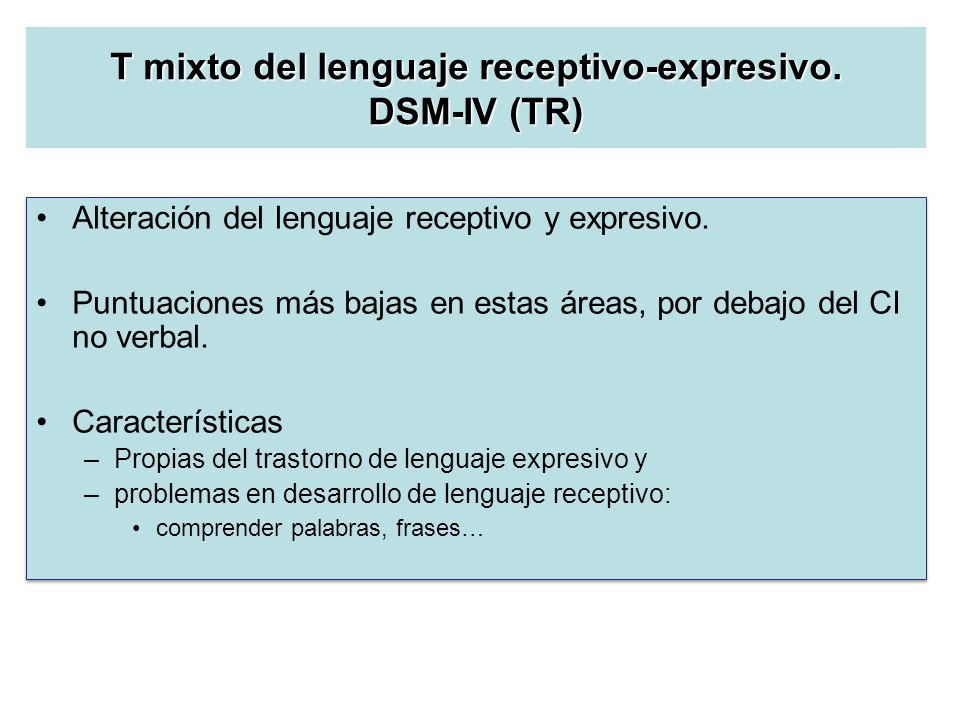 T mixto del lenguaje receptivo-expresivo. DSM-IV (TR)

• Alteración del lenguaje receptivo y expresivo.

• Puntuaciones más bajas en estas áreas, por debajo del CI no verbal.

• Características
– Propias del trastorno de lenguaje expresivo y
– problemas en desarrollo de lenguaje receptivo:
• comprender palabras, frases…